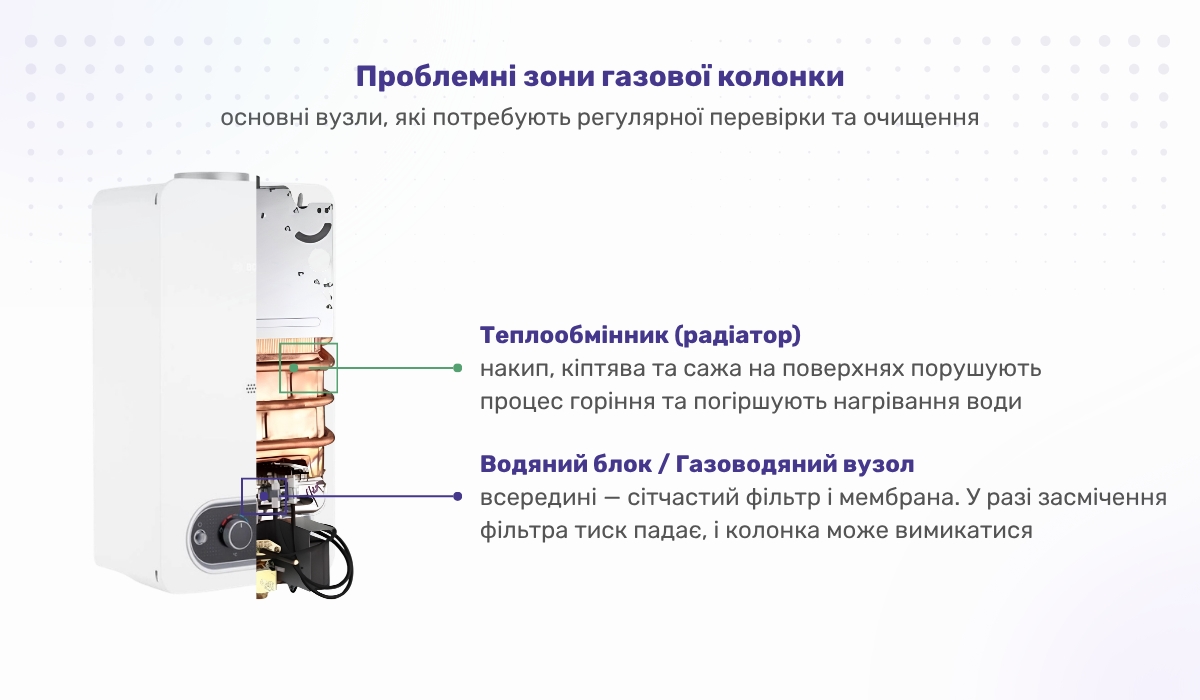 Проблемні зони газової колонки

основні вузли, які потребують регулярної перевірки та очищення

Теплообмінник (радіатор)

накип, кіптява та сажа на поверхнях порушують процес горіння та погіршують нагрівання води

Водяний блок / Газоводяний вузол

всередині — сітчастий фільтр і мембрана. У разі засмічення фільтра тиск падає, і колонка може вимикатися